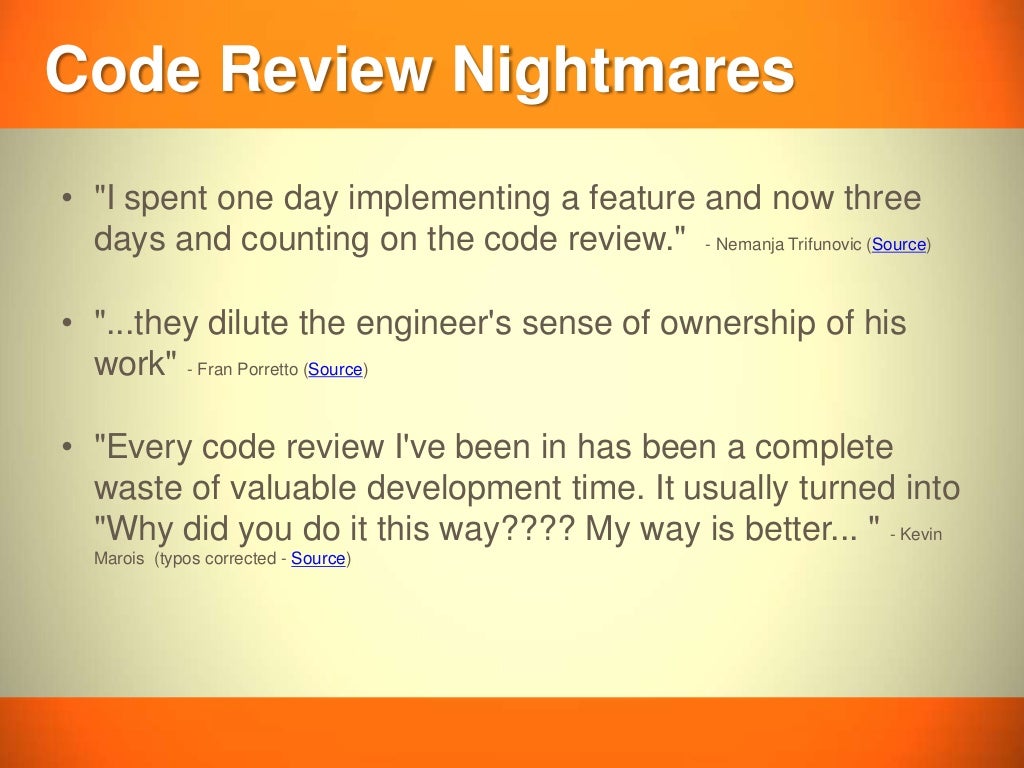 Code Review Nightmares

• "I spent one day implementing a feature and now three days and counting on the code review." - Nemanja Trifunovic (Source)

• "...they dilute the engineer's sense of ownership of his work" - Fran Porretto (Source)

• "Every code review I've been in has been a complete waste of valuable development time. It usually turned into "Why did you do it this way???? My way is better... " - Kevin Marois (typos corrected - Source)